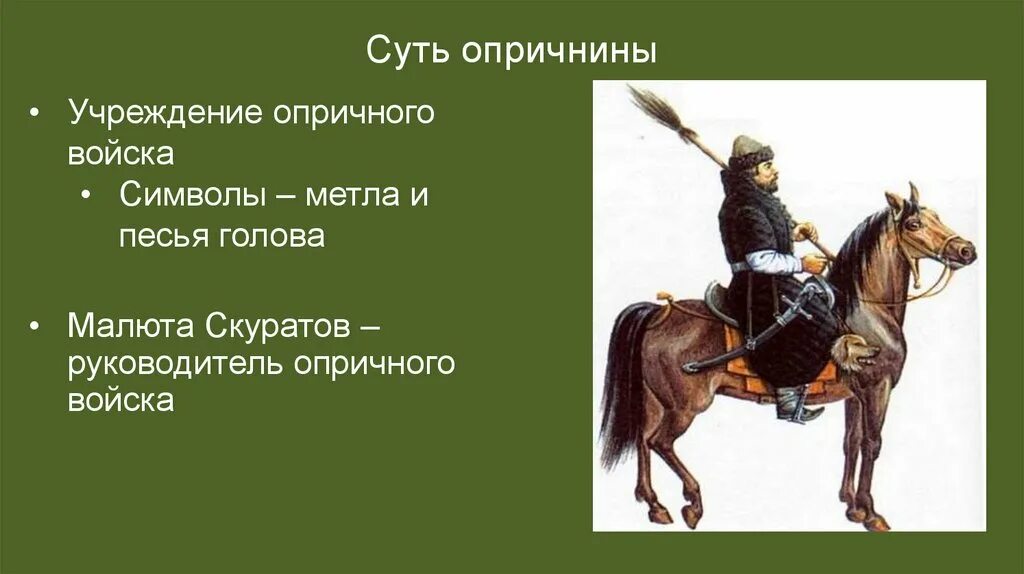 Суть опричнины

• Учреждение опричного войска
  • Символы – метла и песья голова

• Малюта Скуратов – руководитель опричного войска